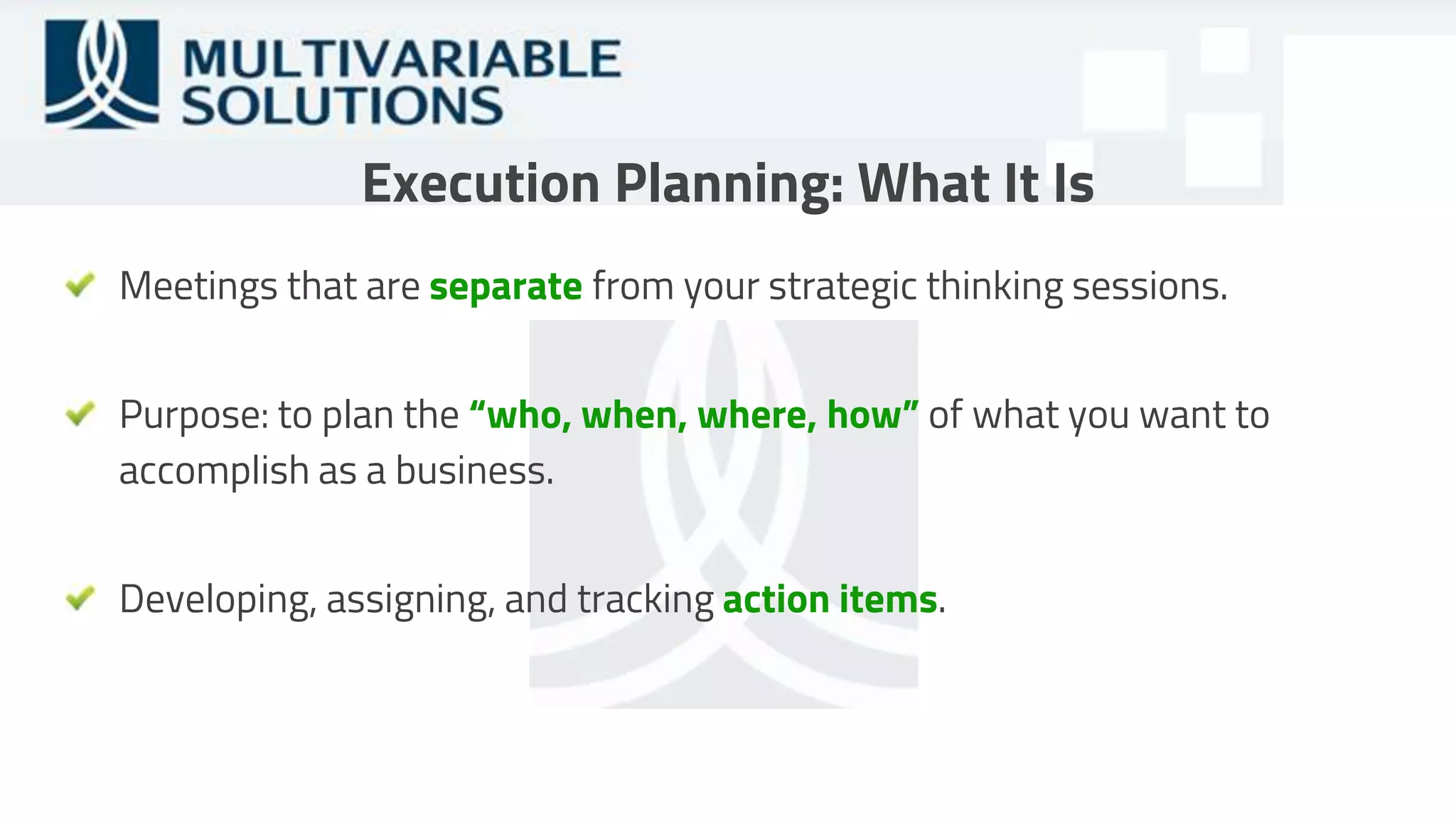 MULTIVARIABLE SOLUTIONS

Execution Planning: What It Is

Meetings that are separate from your strategic thinking sessions.

Purpose: to plan the “who, when, where, how” of what you want to accomplish as a business.

Developing, assigning, and tracking action items.